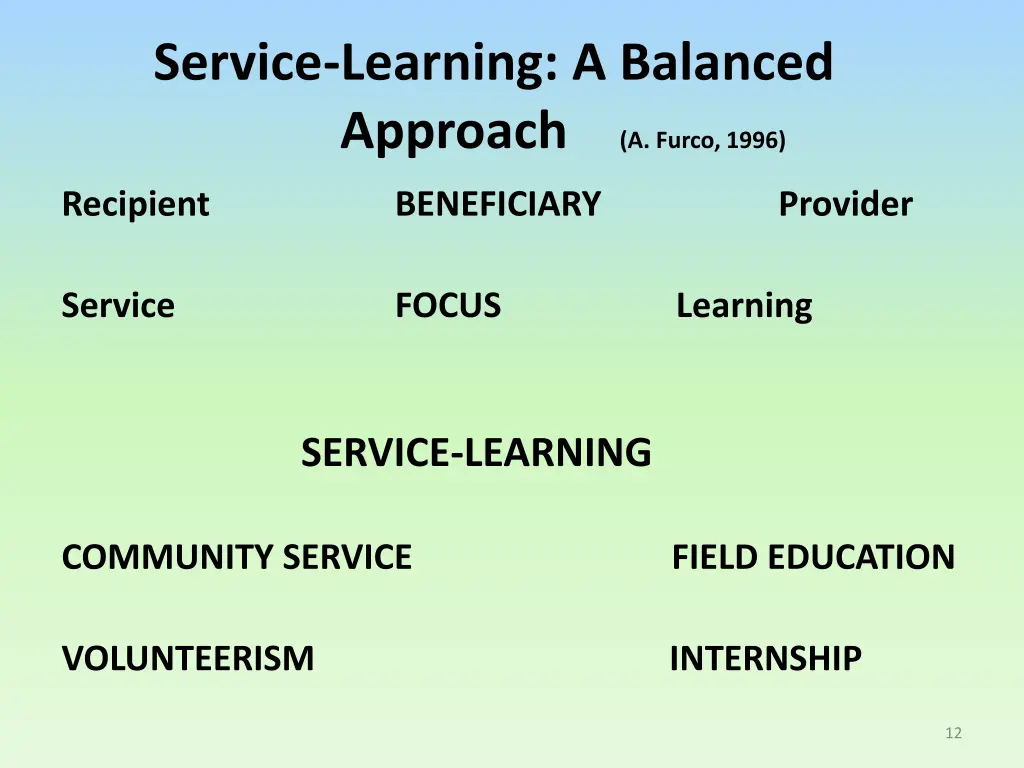 Service-Learning: A Balanced Approach (A. Furco, 1996)

Recipient BENEFICIARY Provider

Service FOCUS Learning

SERVICE-LEARNING

COMMUNITY SERVICE FIELD EDUCATION

VOLUNTEERISM INTERNSHIP

12